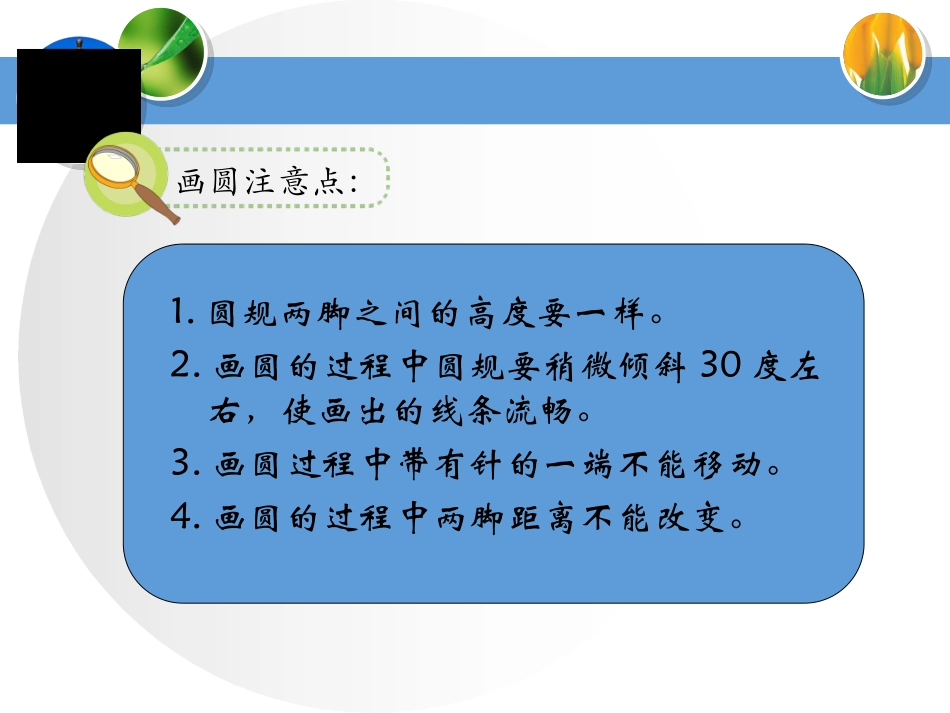 画圆注意点:

1. 圆规两脚之间的高度要一样。
2. 画圆的过程中圆规要稍微倾斜 30 度左右，使画出的线条流畅。
3. 画圆过程中带有针的一端不能移动。
4. 画圆的过程中两脚距离不能改变。